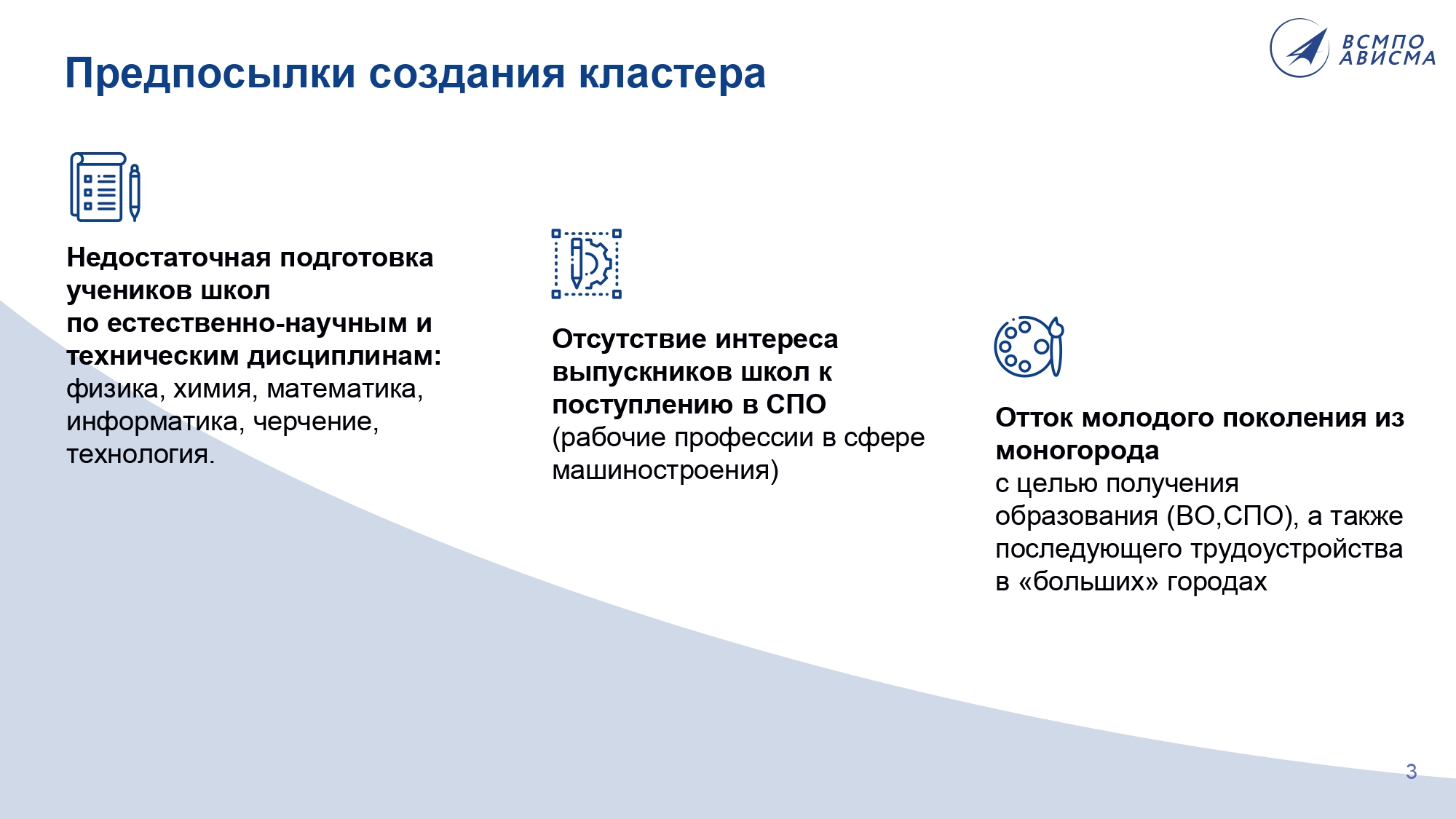 Предпосылки создания кластера

ВСМПО АВИСМА

Недостаточная подготовка учеников школ по естественно-научным и техническим дисциплинам: физика, химия, математика, информатика, черчение, технология.

Отсутствие интереса выпускников школ к поступлению в СПО (рабочие профессии в сфере машиностроения)

Отток молодого поколения из моногорода с целью получения образования (ВО,СПО), а также последующего трудоустройства в «больших» городах

3